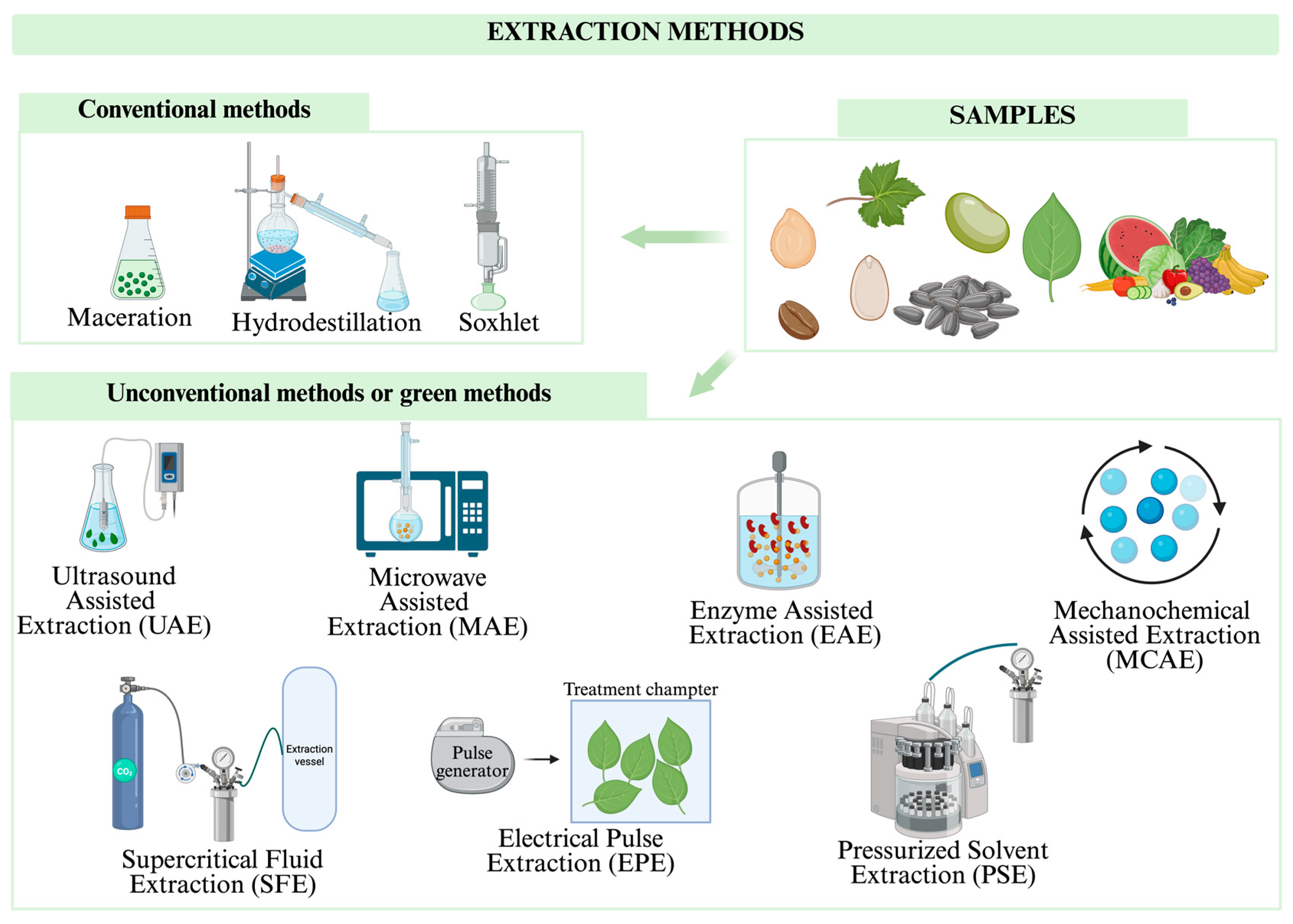 EXTRACTION METHODS

Conventional methods

Maceration

Hydrodestillation

Soxhlet

SAMPLES

Unconventional methods or green methods

Ultrasound Assisted Extraction (UAE)

Microwave Assisted Extraction (MAE)

Enzyme Assisted Extraction (EAE)

Mechanochemical Assisted Extraction (MCAE)

$CO_2$

Extraction vessel

Supercritical Fluid Extraction (SFE)

Pulse generator

Treatment champter

Electrical Pulse Extraction (EPE)

Pressurized Solvent Extraction (PSE)